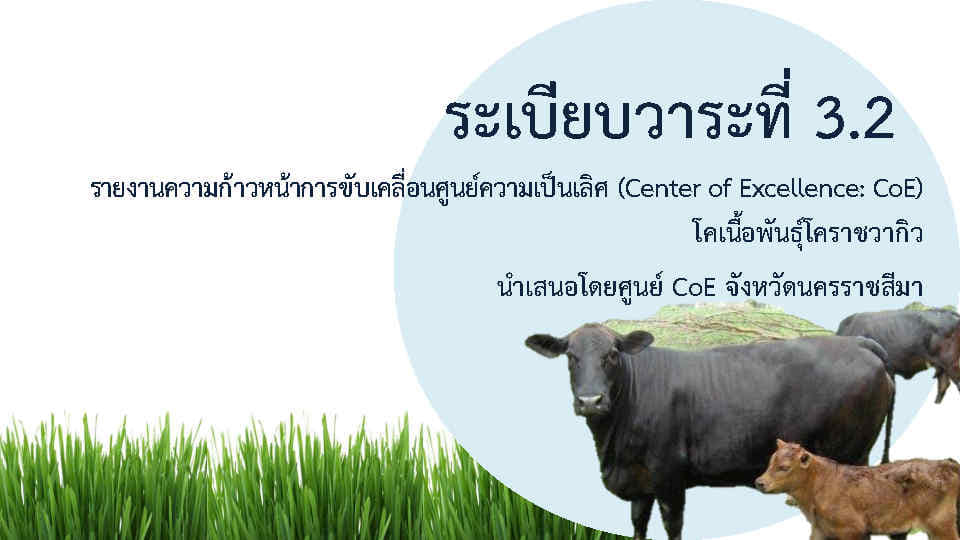 ระเบียบวาระที่ 3.2

รายงานความก้าวหน้าการขับเคลื่อนศูนย์ความเป็นเลิศ (Center of Excellence: CoE) โคเนื้อพันธุ์โคราชวากิว

นำเสนอโดยศูนย์ CoE จังหวัดนครราชสีมา